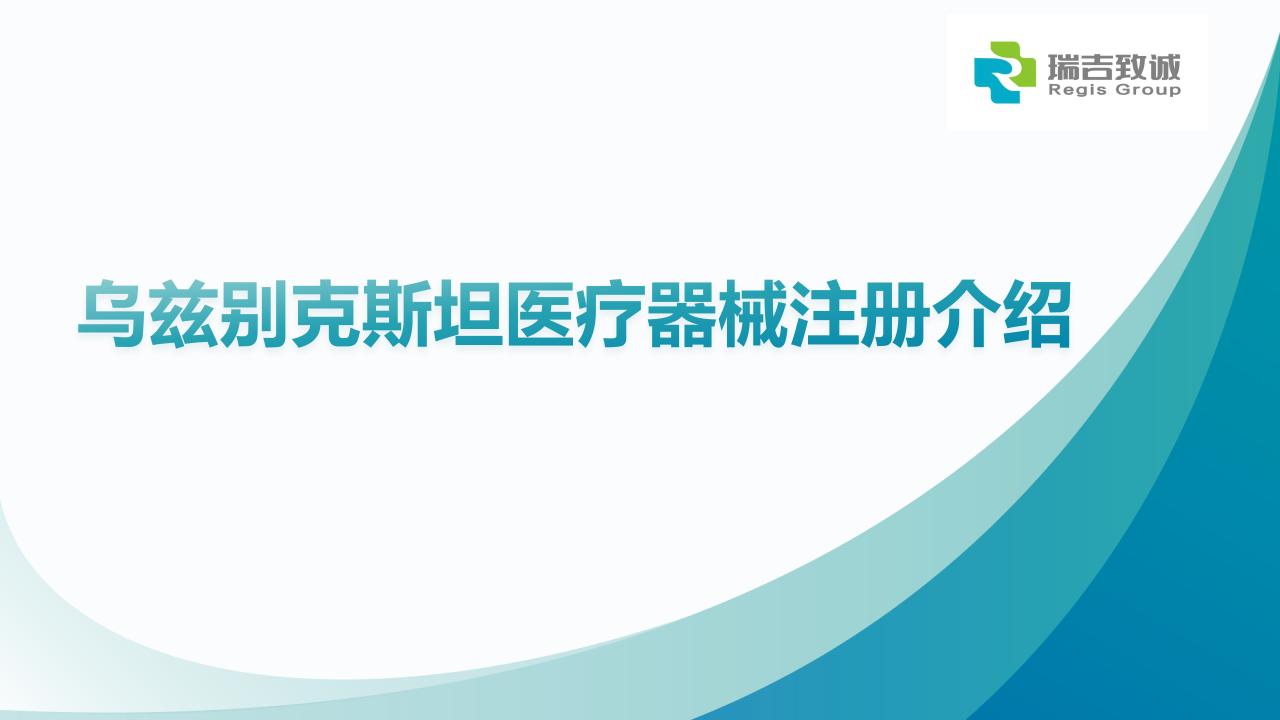 瑞吉致诚
Regis Group

乌兹别克斯坦医疗器械注册介绍